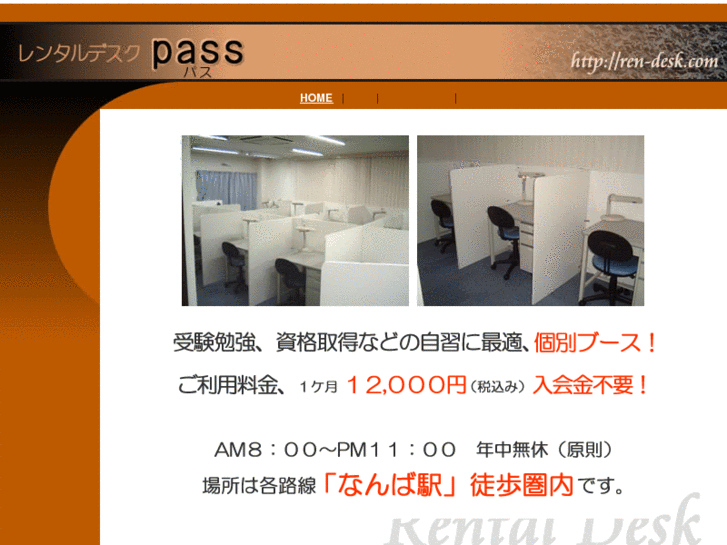 レンタルデスク pass パス

http://ren-desk.com

HOME | | |

受験勉強、資格取得などの自習に最適、個別ブース！

ご利用料金、1ケ月 12,000円（税込み）入会金不要！

AM8：00～PM11：00 年中無休（原則）

場所は各路線「なんば駅」徒歩圏内です。

Rental Desk